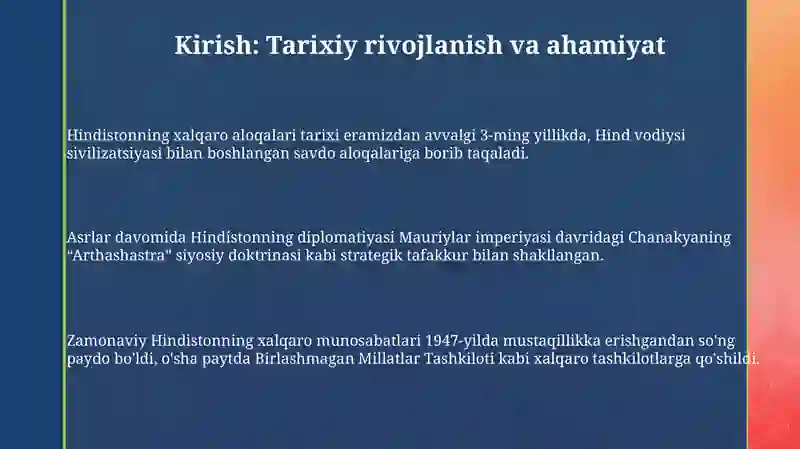 Kirish: Tarixiy rivojlanish va ahamiyat

Hindistonning xalqaro aloqalari tarixi eramizdan avvalgi 3-ming yillikda, Hind vodiysi sivilizatsiyasi bilan boshlangan savdo aloqalariga borib taqaladi.

Asrlar davomida Hindistonning diplomatiyasi Mauriylar imperiyasi davridagi Chanakyaning “Arthashastra" siyosiy doktrinasi kabi strategik tafakkur bilan shakllangan.

Zamonaviy Hindistonning xalqaro munosabatlari 1947-yilda mustaqillikka erishgandan so'ng paydo bo'ldi, o'sha paytda Birlashmagan Millatlar Tashkiloti kabi xalqaro tashkilotlarga qo'shildi.